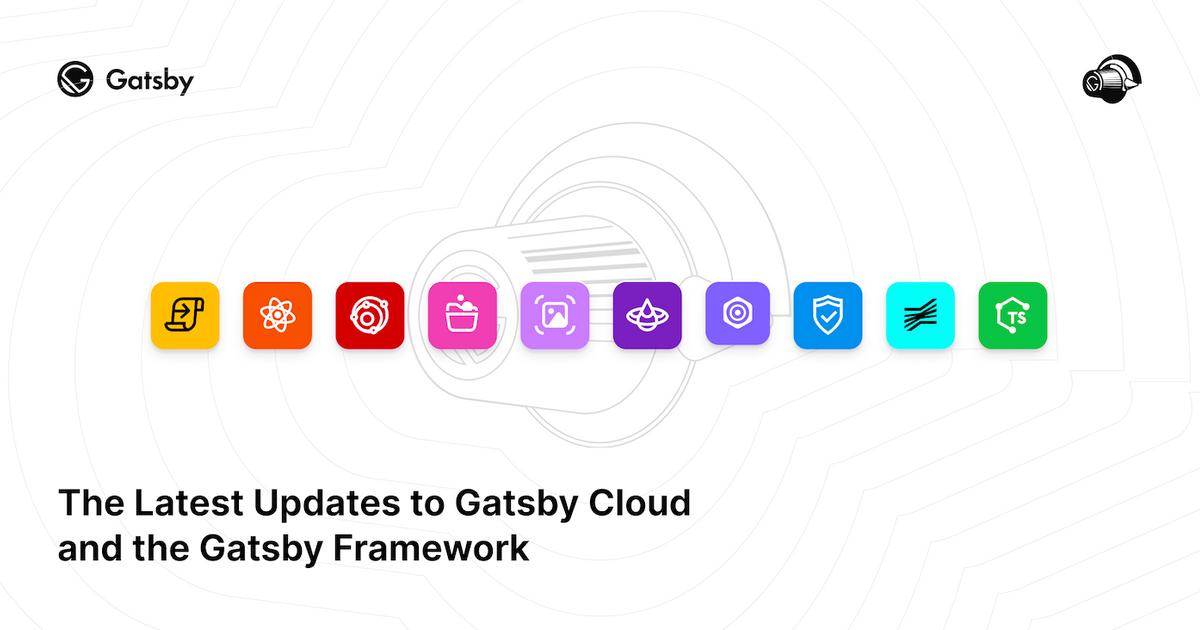 Gatsby

TS

The Latest Updates to Gatsby Cloud and the Gatsby Framework